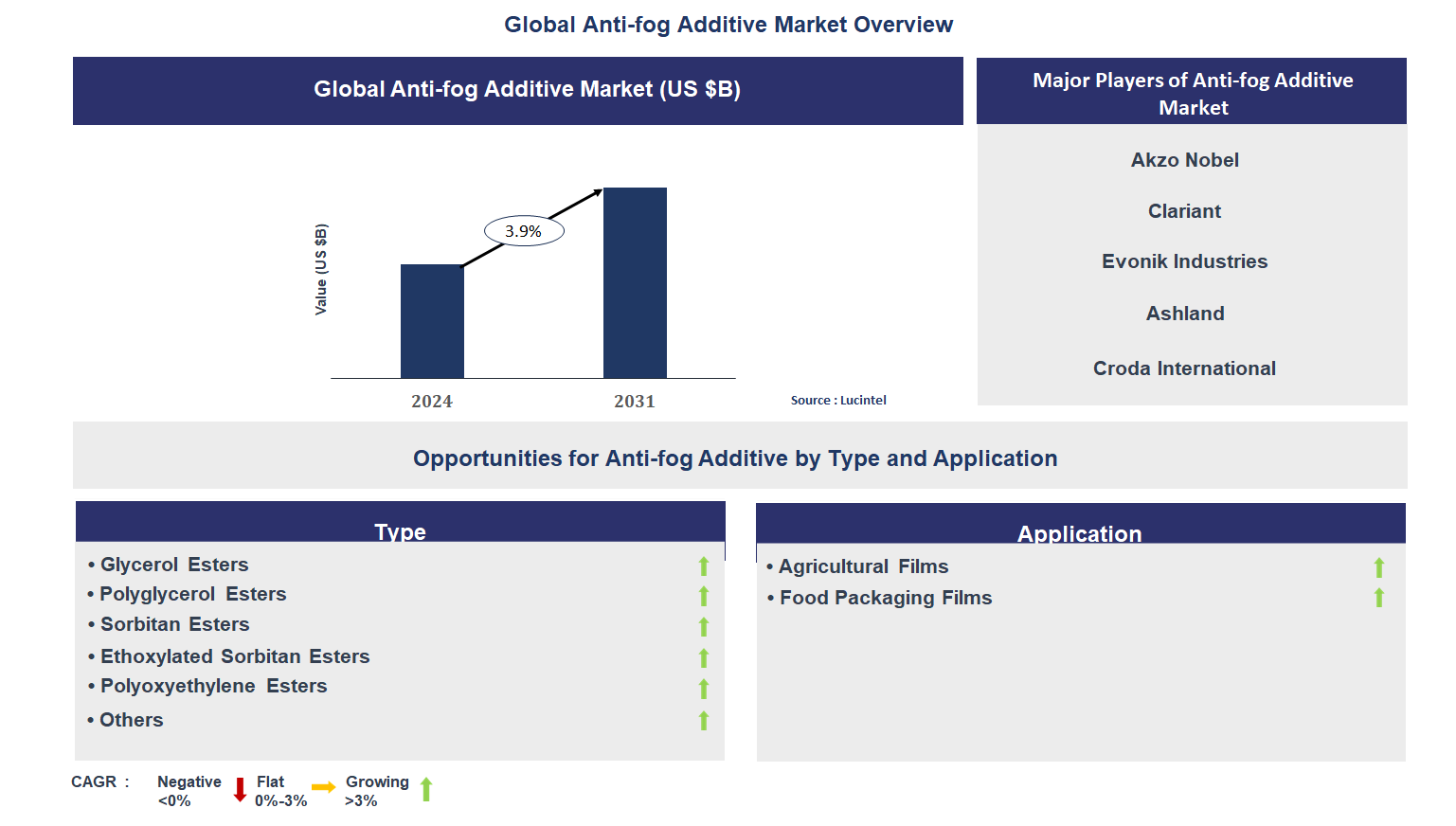 Global Anti-fog Additive Market Overview

Global Anti-fog Additive Market (US $B)

Value (US $B)

3.9%

2024

2031

Source : Lucintel

Major Players of Anti-fog Additive Market

Akzo Nobel

Clariant

Evonik Industries

Ashland

Croda International

Opportunities for Anti-fog Additive by Type and Application

Type

• Glycerol Esters
• Polyglycerol Esters
• Sorbitan Esters
• Ethoxylated Sorbitan Esters
• Polyoxyethylene Esters
• Others

Application

• Agricultural Films
• Food Packaging Films

CAGR : Negative <0% Flat 0%-3% Growing >3%